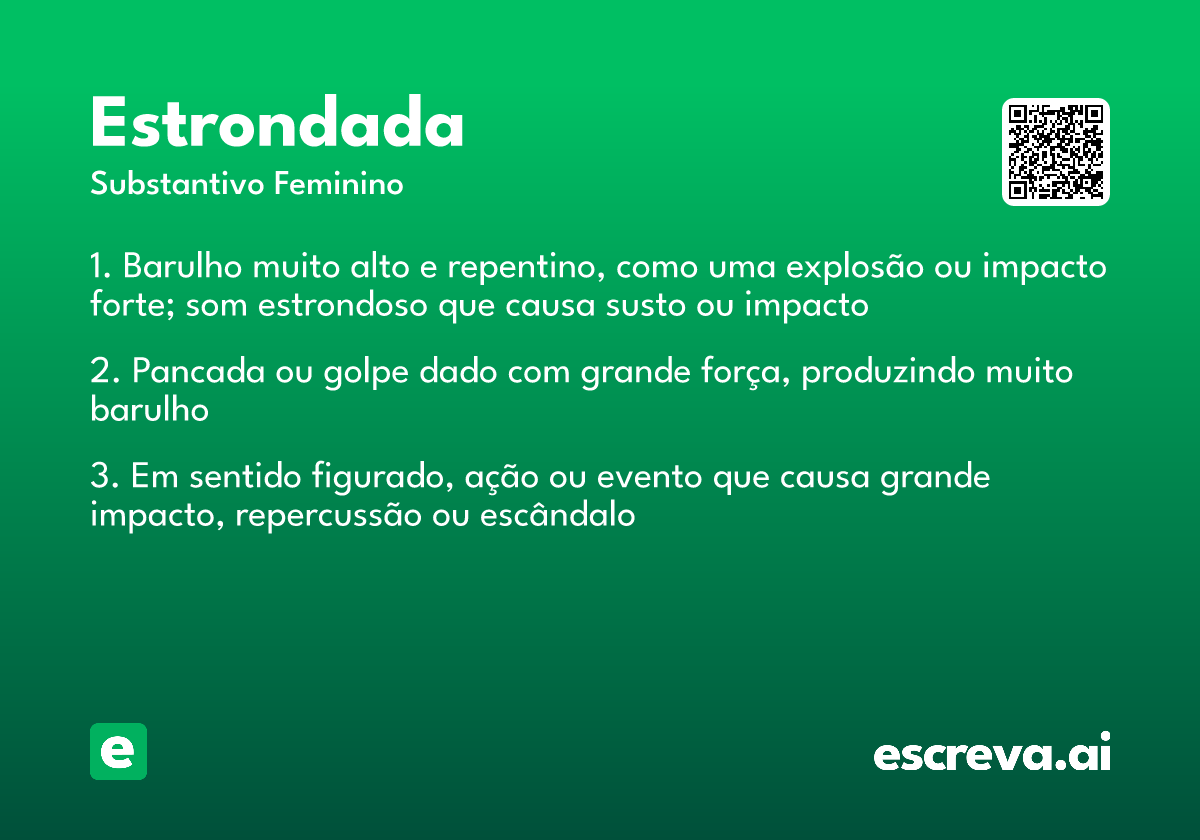 Estrondada
Substantivo Feminino

1. Barulho muito alto e repentino, como uma explosão ou impacto forte; som estrondoso que causa susto ou impacto

2. Pancada ou golpe dado com grande força, produzindo muito barulho

3. Em sentido figurado, ação ou evento que causa grande impacto, repercussão ou escândalo

e

escreva.ai